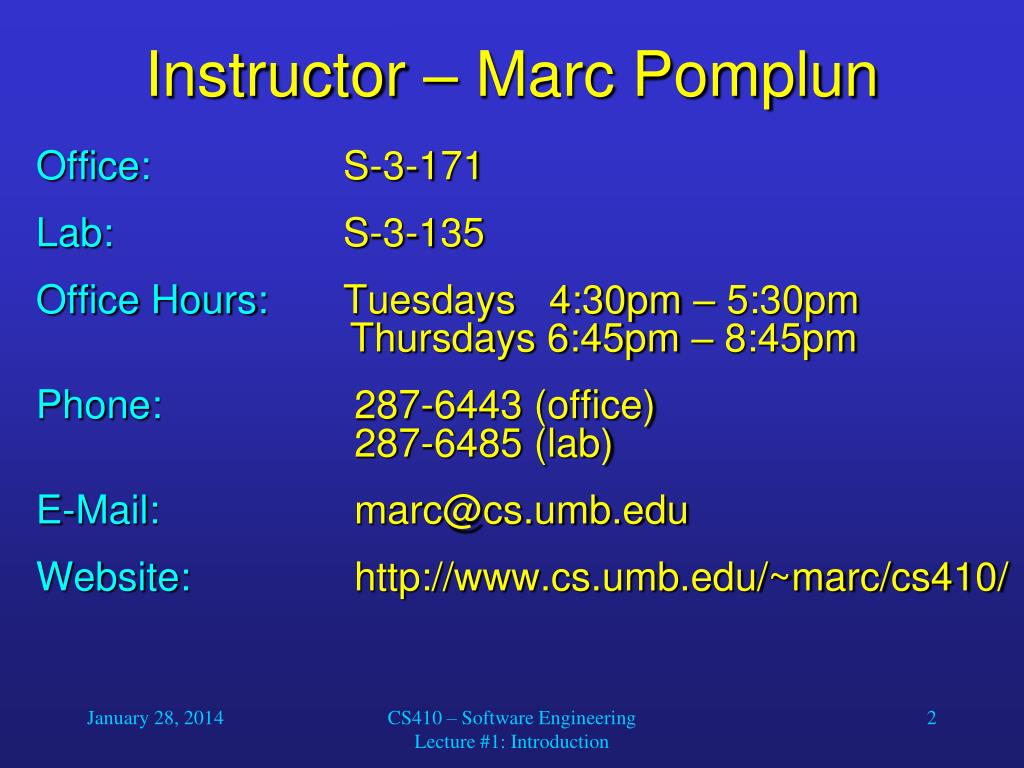 Instructor – Marc Pomplun

Office: S-3-171

Lab: S-3-135

Office Hours: Tuesdays 4:30pm – 5:30pm
Thursdays 6:45pm – 8:45pm

Phone: 287-6443 (office)
287-6485 (lab)

E-Mail: marc@cs.umb.edu

Website: http://www.cs.umb.edu/~marc/cs410/

January 28, 2014

CS410 – Software Engineering
Lecture #1: Introduction

2